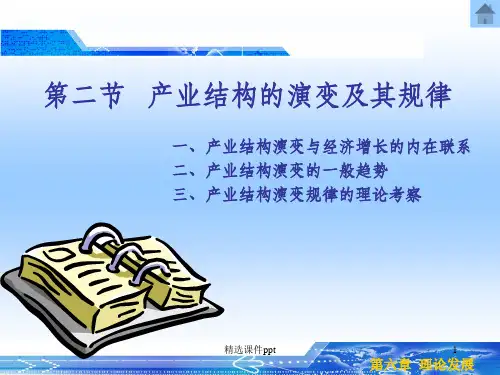 第二节　产业结构的演变及其规律

一、产业结构演变与经济增长的内在联系
二、产业结构演变的一般趋势
三、产业结构演变规律的理论考察

精选课件ppt

1

第六章 理论发展